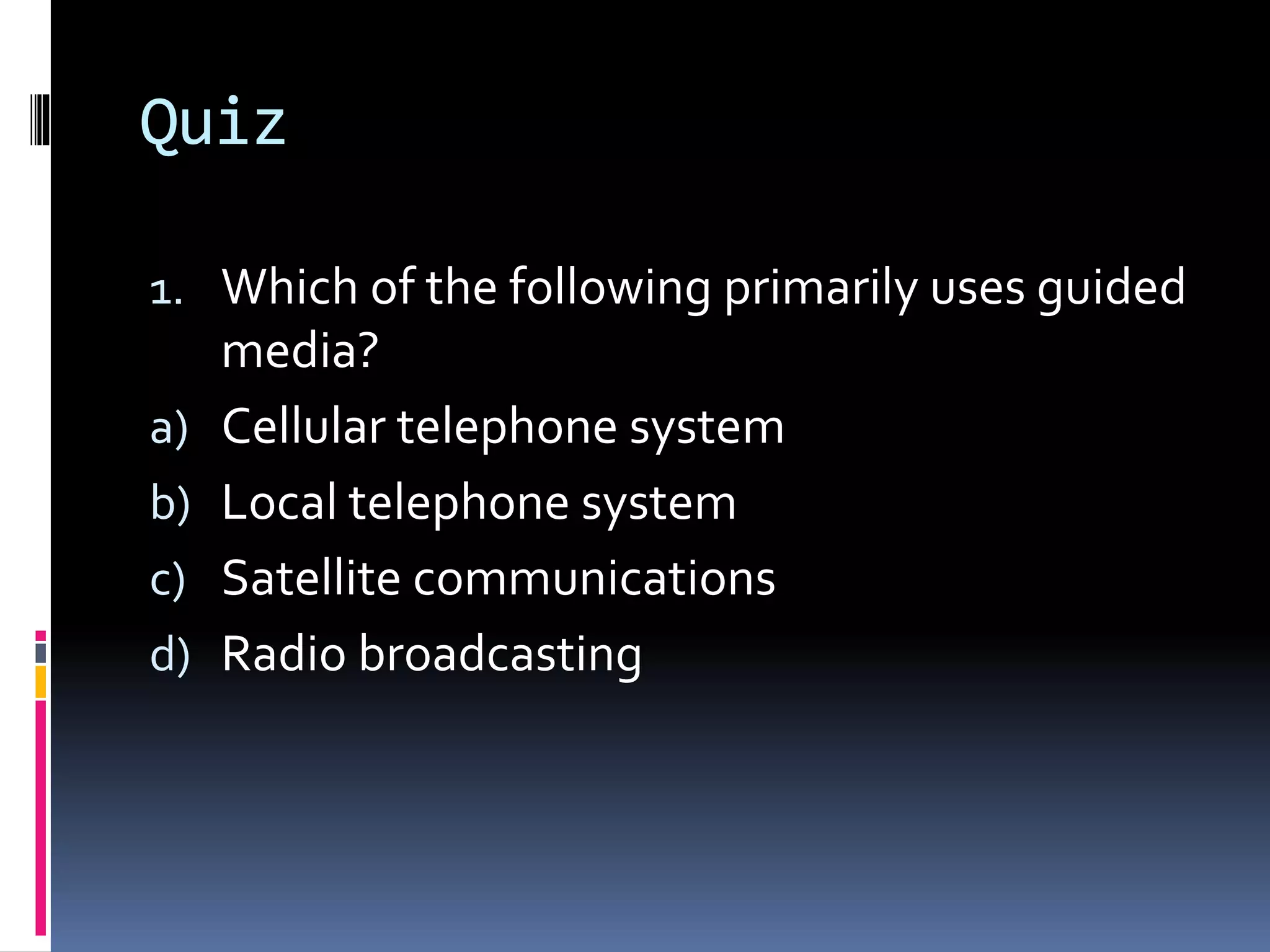 Quiz

1. Which of the following primarily uses guided media?
a) Cellular telephone system
b) Local telephone system
c) Satellite communications
d) Radio broadcasting